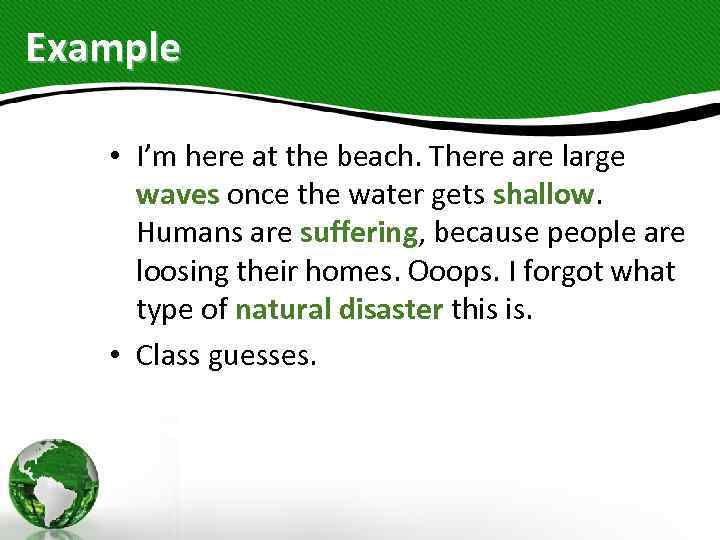 Example

• I'm here at the beach. There are large waves once the water gets shallow. Humans are suffering, because people are loosing their homes. Ooops. I forgot what type of natural disaster this is.

• Class guesses.